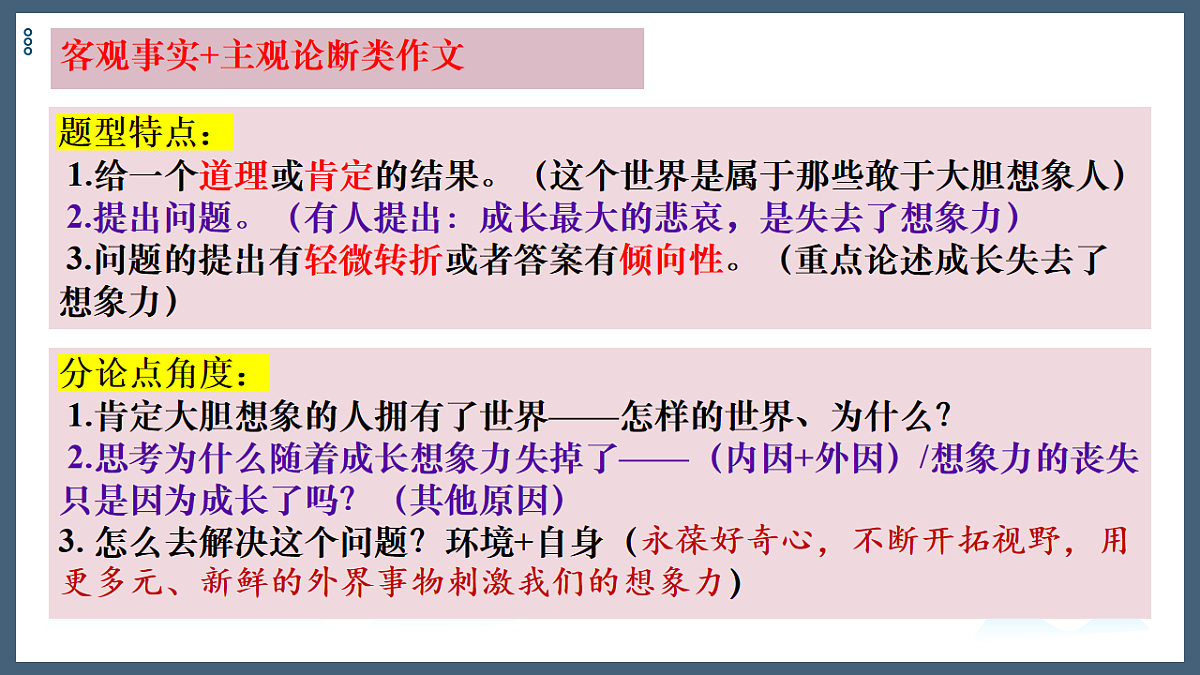 客观事实+主观论断类作文

题型特点：
1.给一个道理或肯定的结果。（这个世界是属于那些敢于大胆想象人）
2.提出问题。（有人提出：成长最大的悲哀，是失去了想象力）
3.问题的提出有轻微转折或者答案有倾向性。（重点论述成长失去了想象力）

分论点角度：
1.肯定大胆想象的人拥有了世界——怎样的世界、为什么？
2.思考为什么随着成长想象力失掉了——（内因+外因）/想象力的丧失只是因为成长了吗？（其他原因）
3. 怎么去解决这个问题？环境+自身（永葆好奇心，不断开拓视野，用更多元、新鲜的外界事物刺激我们的想象力）